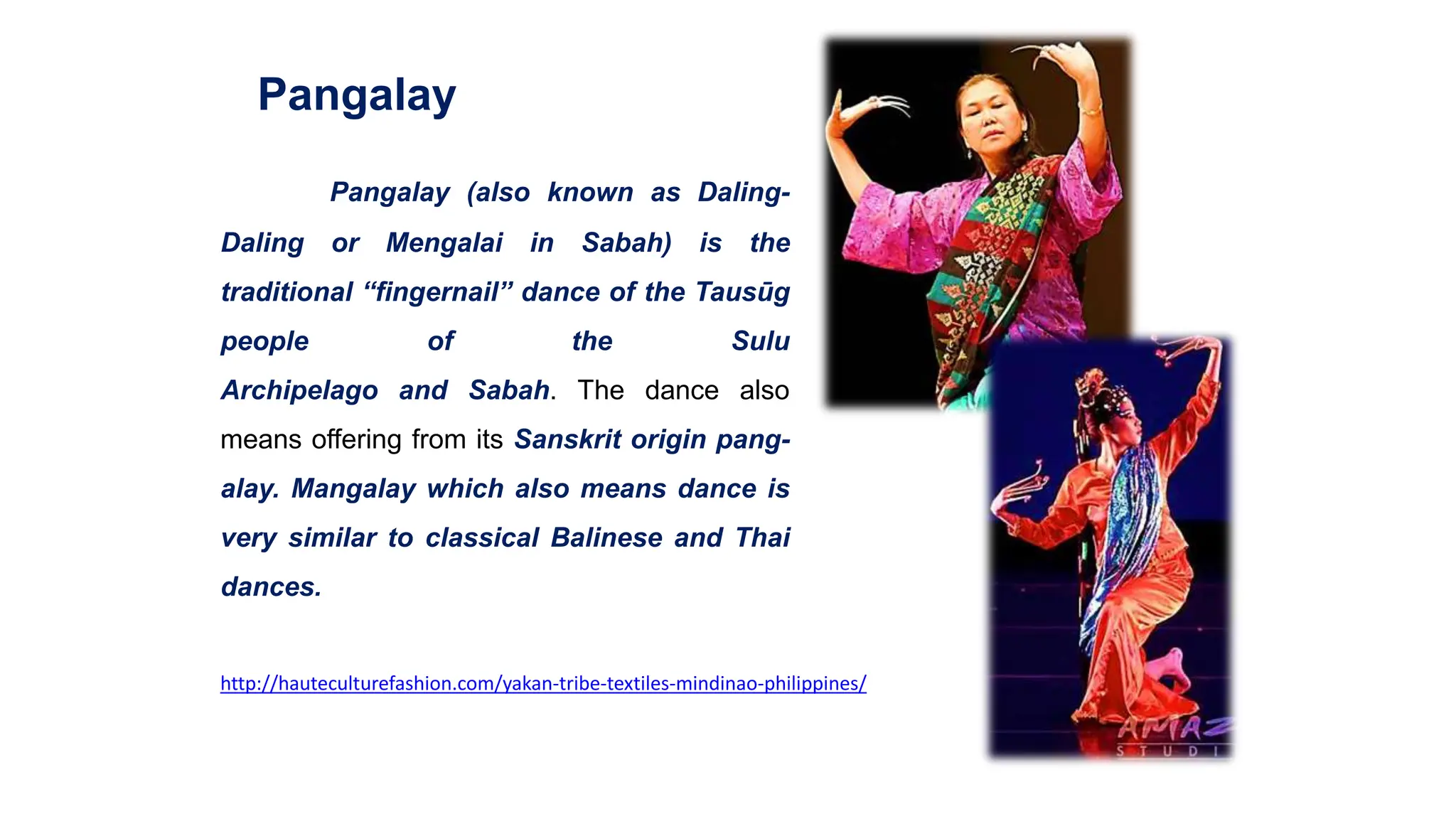 Pangalay

Pangalay (also known as Daling-Daling or Mengalai in Sabah) is the traditional “fingernail” dance of the Tausūg people of the Sulu Archipelago and Sabah. The dance also means offering from its Sanskrit origin pang-alay. Mangalay which also means dance is very similar to classical Balinese and Thai dances.

http://hauteculturefashion.com/yakan-tribe-textiles-mindinao-philippines/

AMAZ
STUDI